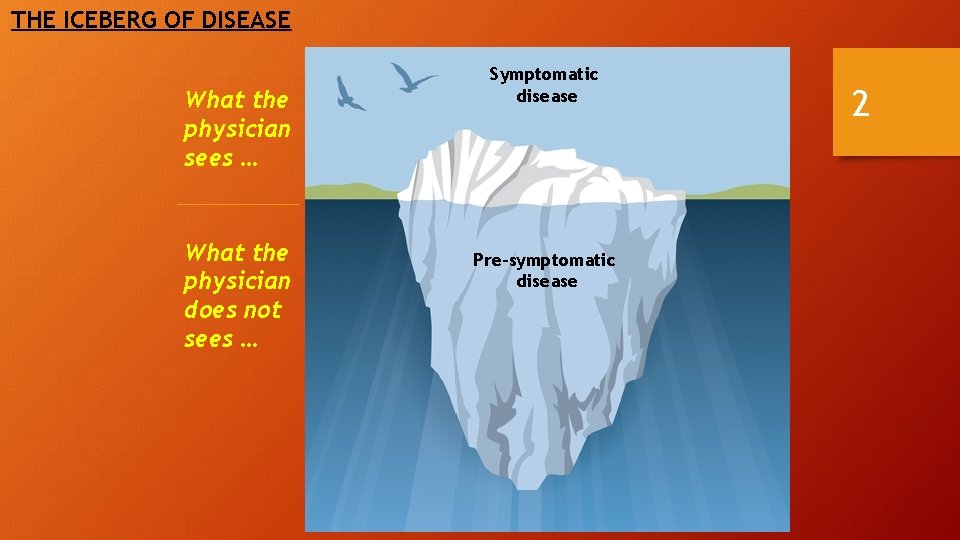 THE ICEBERG OF DISEASE

What the physician sees …

What the physician does not sees …

Symptomatic disease

Pre-symptomatic disease

2